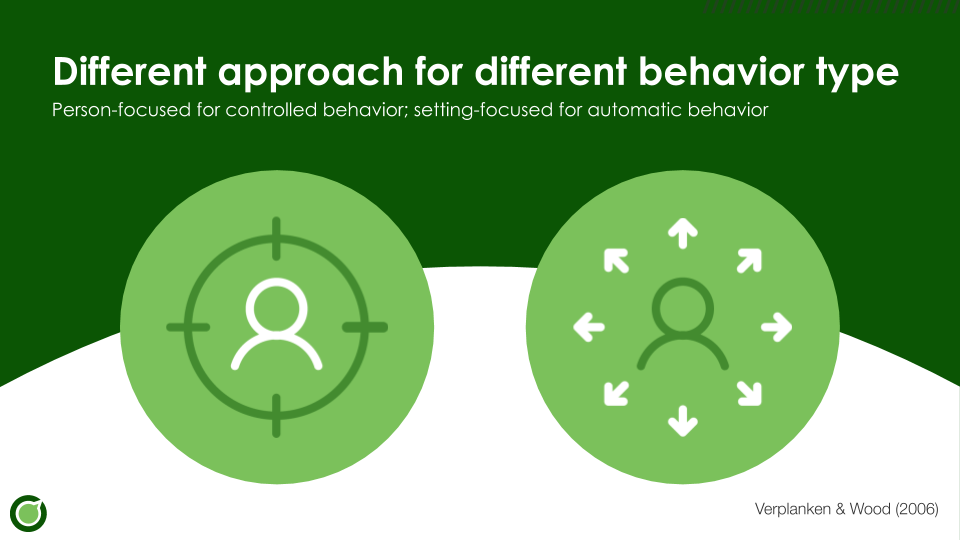 Different approach for different behavior type
Person-focused for controlled behavior; setting-focused for automatic behavior

Verplanken & Wood (2006)